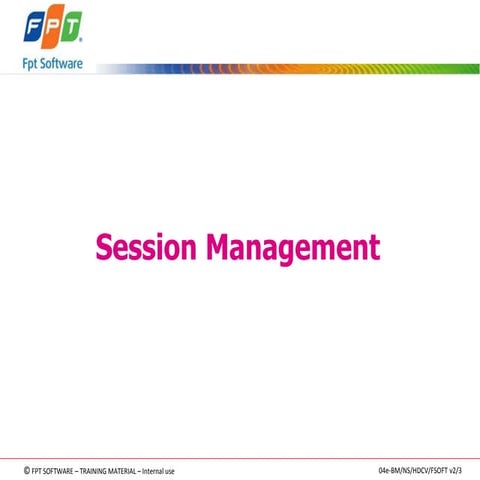 FPT

Fpt Software

Session Management

© FPT SOFTWARE – TRAINING MATERIAL – Internal use

04e-BM/NS/HDCV/FSOFT v2/3